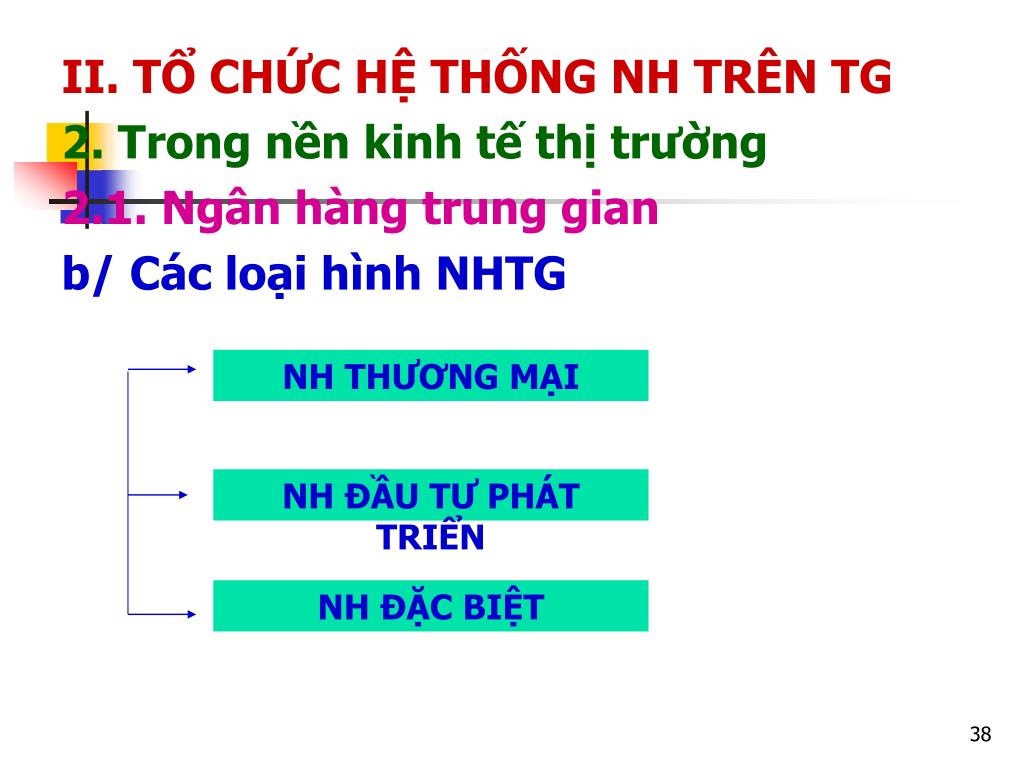 II. TỔ CHỨC HỆ THỐNG NH TRÊN TG
2. Trong nền kinh tế thị trường
2.1. Ngân hàng trung gian
b/ Các loại hình NHTG

NH THƯƠNG MẠI

NH ĐẦU TƯ PHÁT TRIỂN

NH ĐẶC BIỆT

38